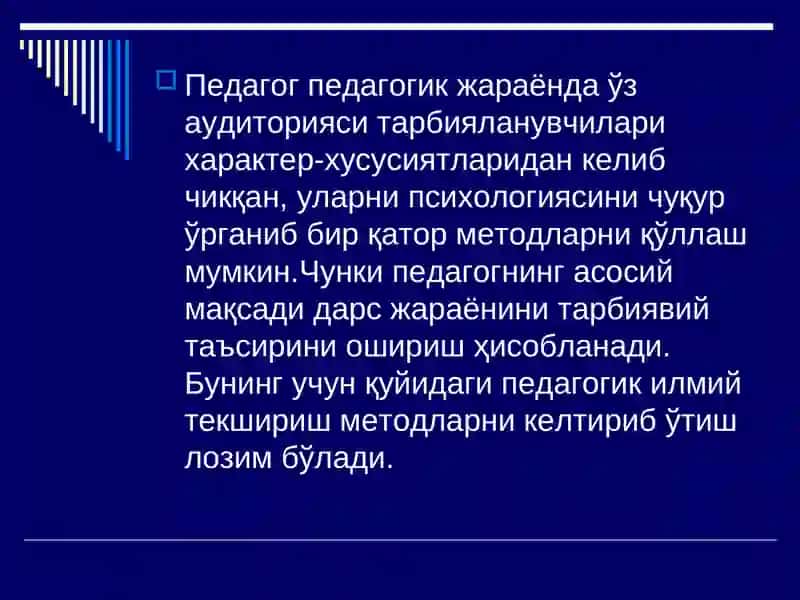 Педагог педагогик жараёнда ўз аудиторияси тарбияланувчилари характер-хусусиятларидан келиб чиққан, уларни психологиясини чуқур ўрганиб бир қатор методларни қўллаш мумкин.Чунки педагогнинг асосий мақсади дарс жараёнини тарбиявий таъсирини ошириш ҳисобланади. Бунинг учун қуйидаги педагогик илмий текшириш методларни келтириб ўтиш лозим бўлади.